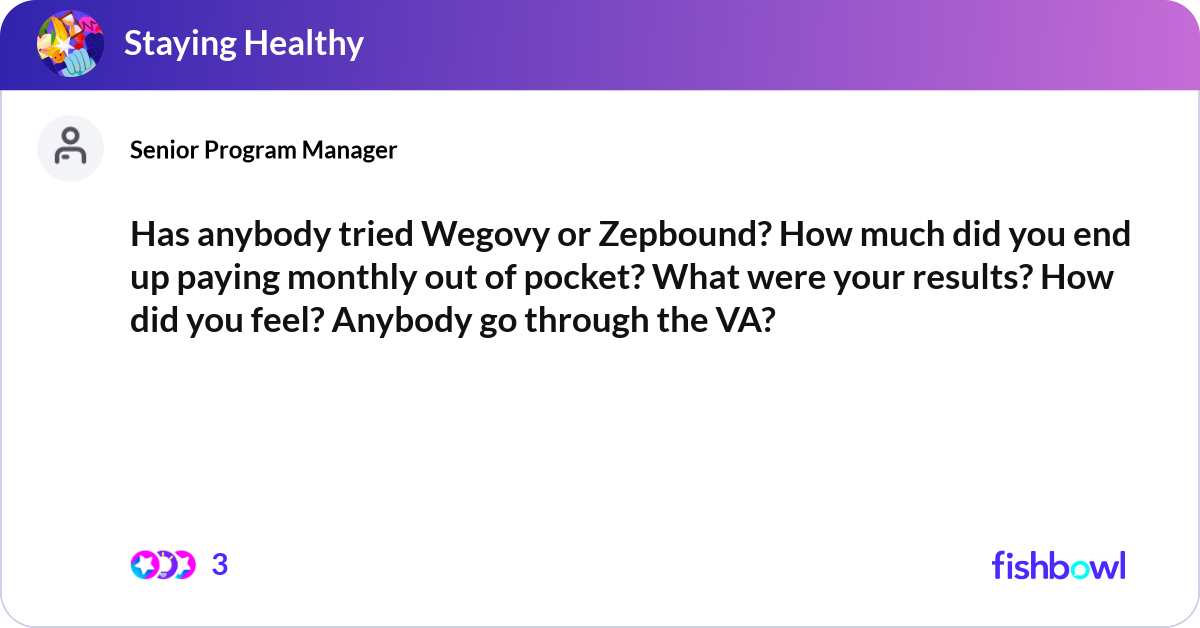 Staying Healthy

Senior Program Manager

Has anybody tried Wegovy or Zepbound? How much did you end up paying monthly out of pocket? What were your results? How did you feel? Anybody go through the VA?

3

fishbowl